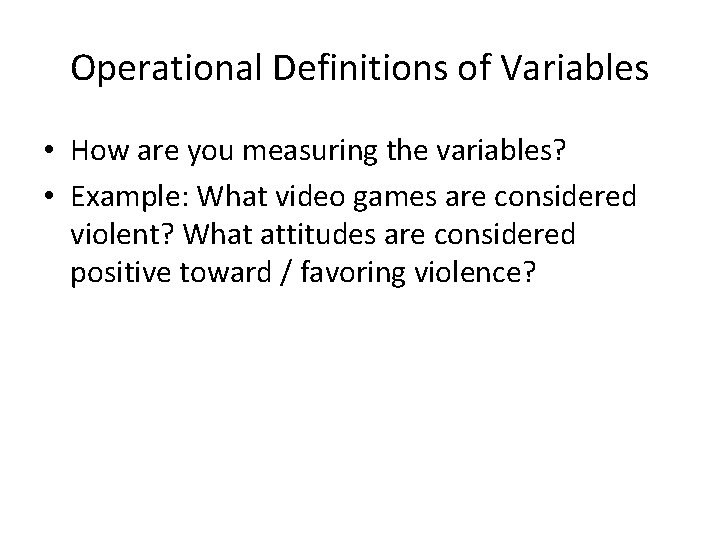 Operational Definitions of Variables

• How are you measuring the variables?
• Example: What video games are considered violent? What attitudes are considered positive toward / favoring violence?